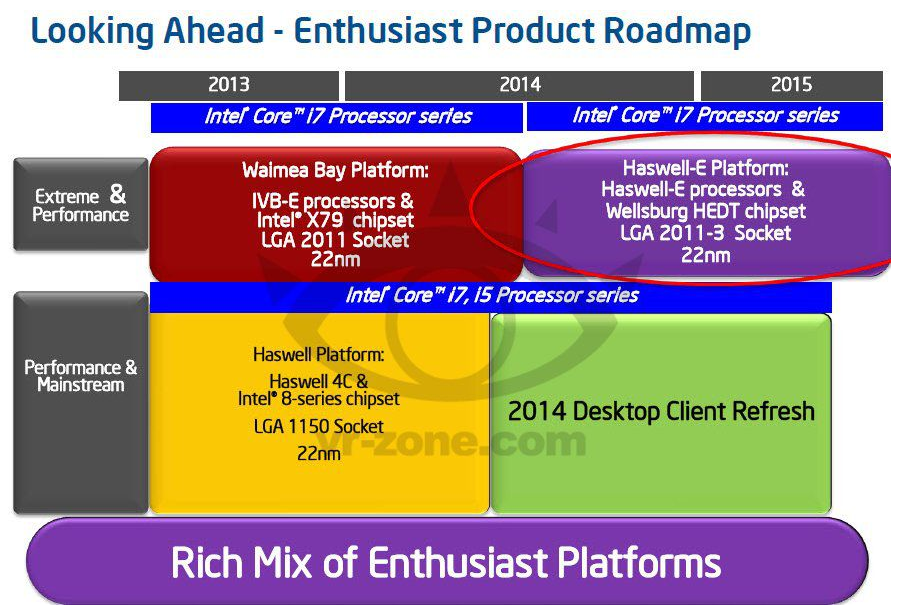 Looking Ahead - Enthusiast Product Roadmap

2013
2014
2015

Intel® Core™ i7 Processor series
Intel® Core™ i7 Processor series

Extreme & Performance

Waimea Bay Platform:
IVB-E processors &
Intel® X79 chipset
LGA 2011 Socket
22nm

Haswell-E Platform:
Haswell-E processors &
Wellsburg HEDT chipset
LGA 2011-3 Socket
22nm

Intel® Core™ i7, i5 Processor series

Performance & Mainstream

Haswell Platform:
Haswell 4C &
Intel® 8-series chipset
LGA 1150 Socket
22nm

2014 Desktop Client Refresh

vr-zone.com

Rich Mix of Enthusiast Platforms